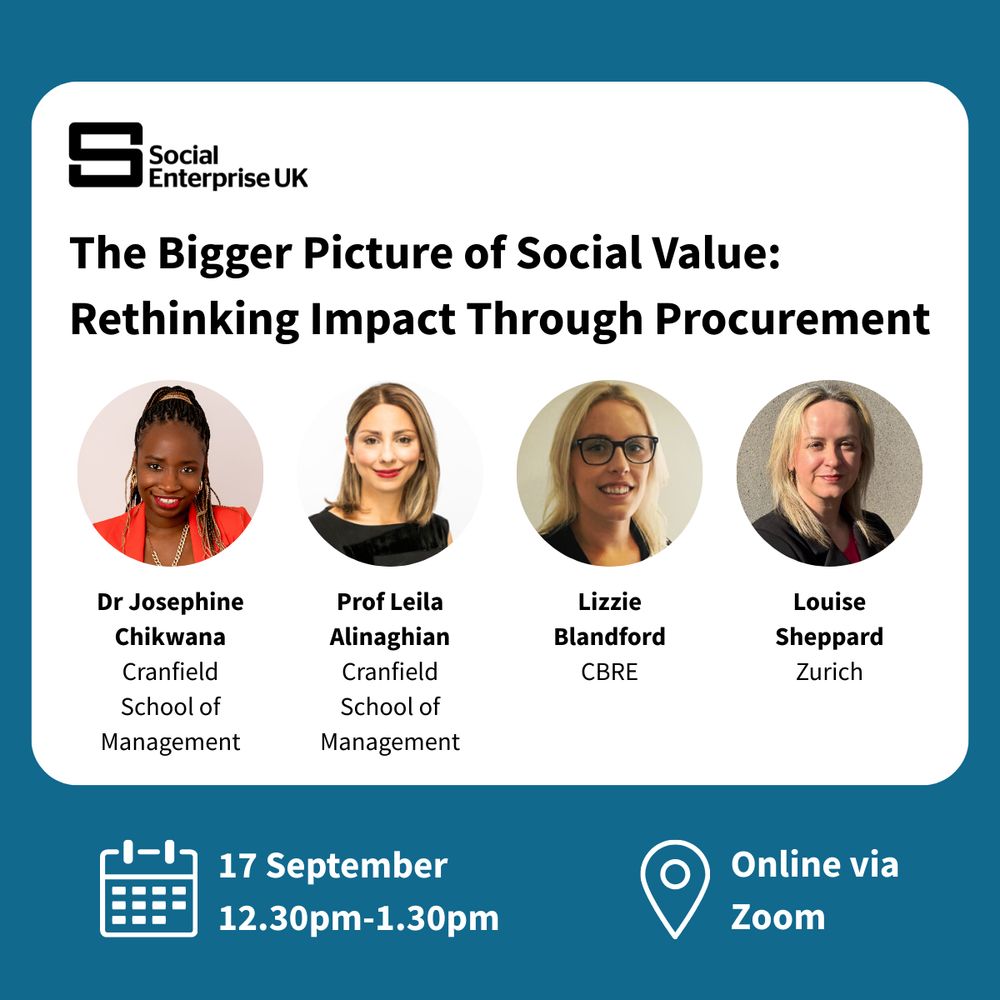 Social Enterprise UK

The Bigger Picture of Social Value: Rethinking Impact Through Procurement

Dr Josephine Chikwana
Cranfield School of Management

Prof Leila Alinaghian
Cranfield School of Management

Lizzie Blandford
CBRE

Louise Sheppard
Zurich

17 September
12.30pm-1.30pm

Online via Zoom